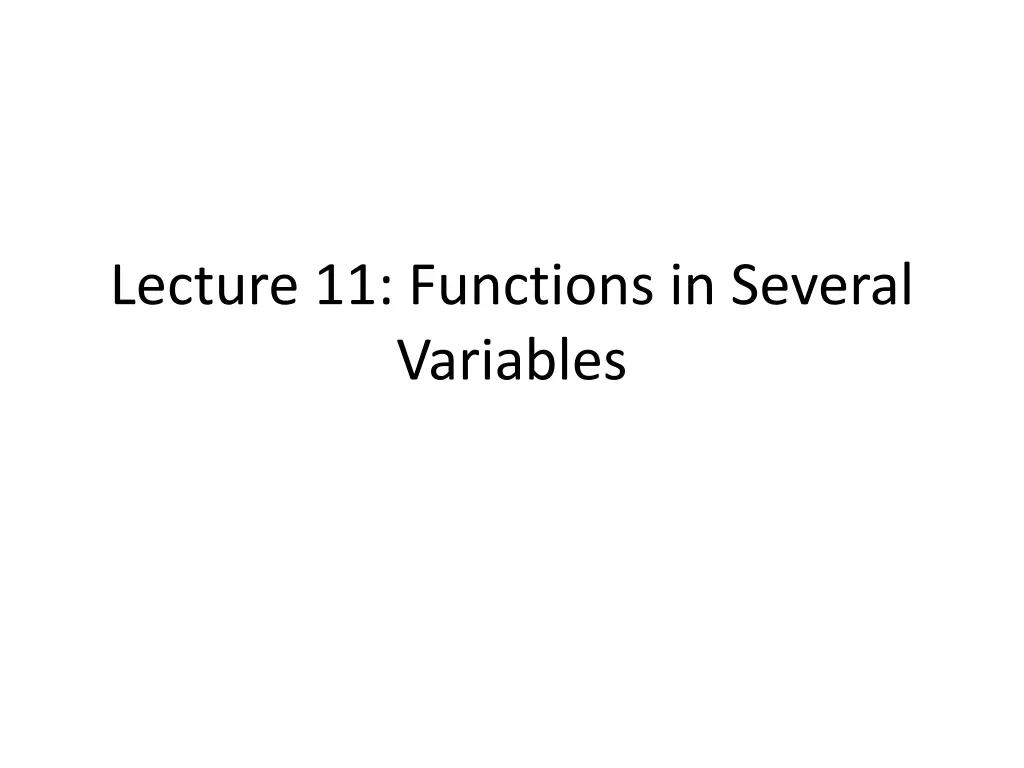 Lecture 11: Functions in Several Variables